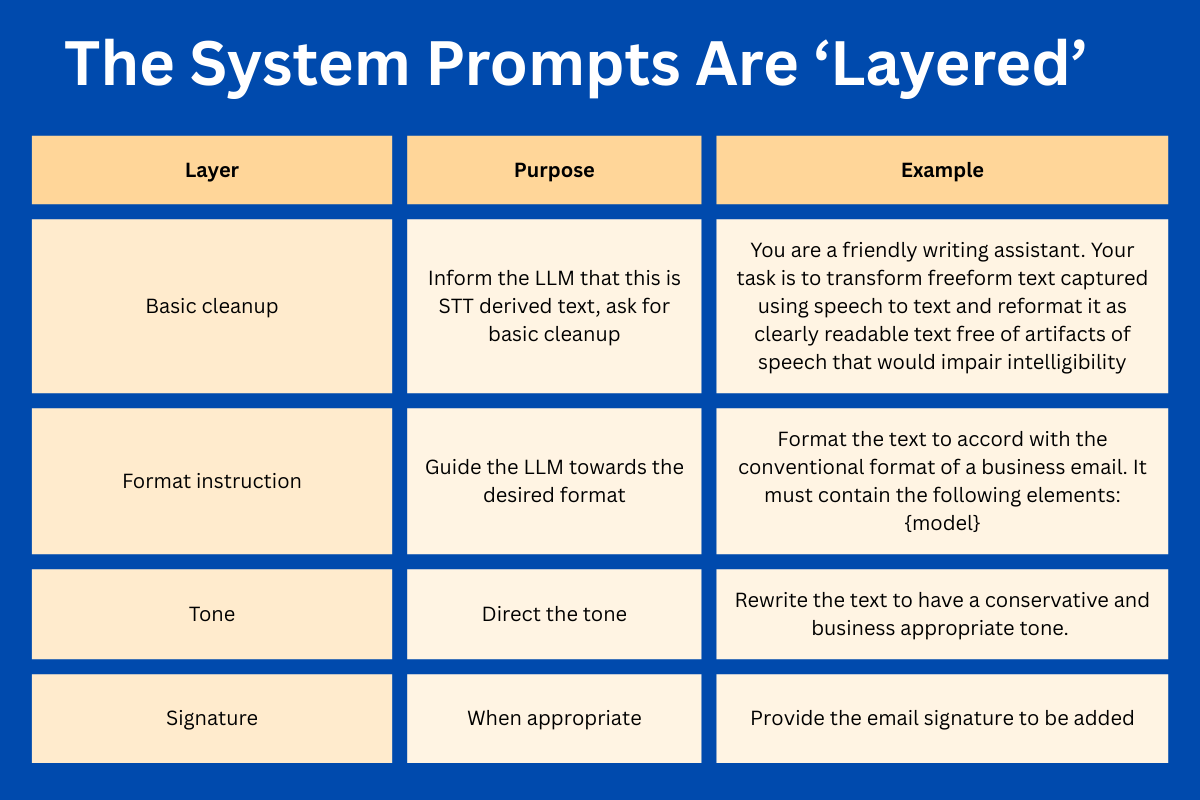 The System Prompts Are ‘Layered’

| Layer | Purpose | Example |
|---|---|---|
| Basic cleanup | Inform the LLM that this is STT derived text, ask for basic cleanup | You are a friendly writing assistant. Your task is to transform freeform text captured using speech to text and reformat it as clearly readable text free of artifacts of speech that would impair intelligibility |
| Format instruction | Guide the LLM towards the desired format | Format the text to accord with the conventional format of a business email. It must contain the following elements: {model} |
| Tone | Direct the tone | Rewrite the text to have a conservative and business appropriate tone. |
| Signature | When appropriate | Provide the email signature to be added |